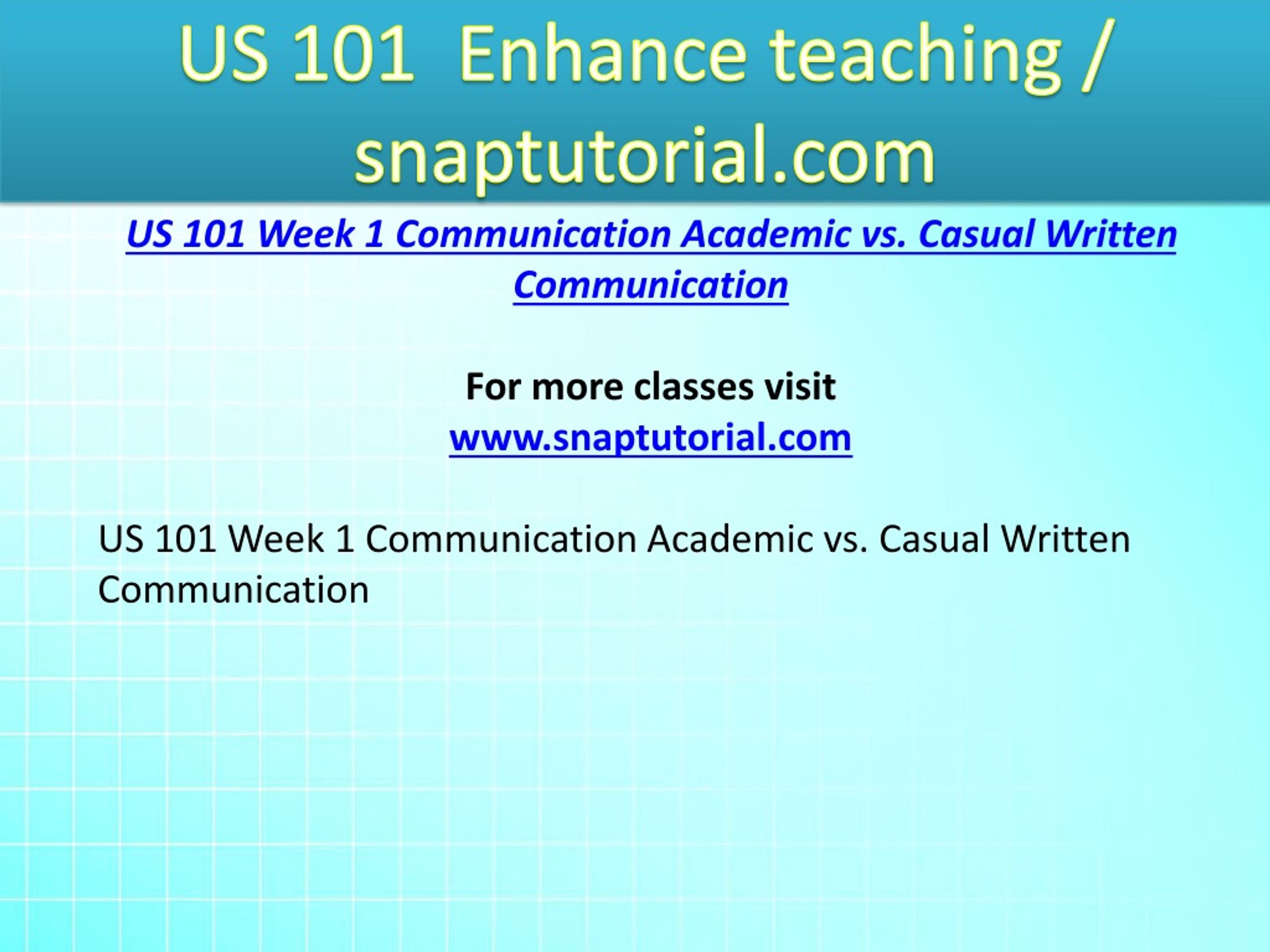 US 101 Enhance teaching / snaptutorial.com

US 101 Week 1 Communication Academic vs. Casual Written Communication

For more classes visit
www.snaptutorial.com

US 101 Week 1 Communication Academic vs. Casual Written Communication